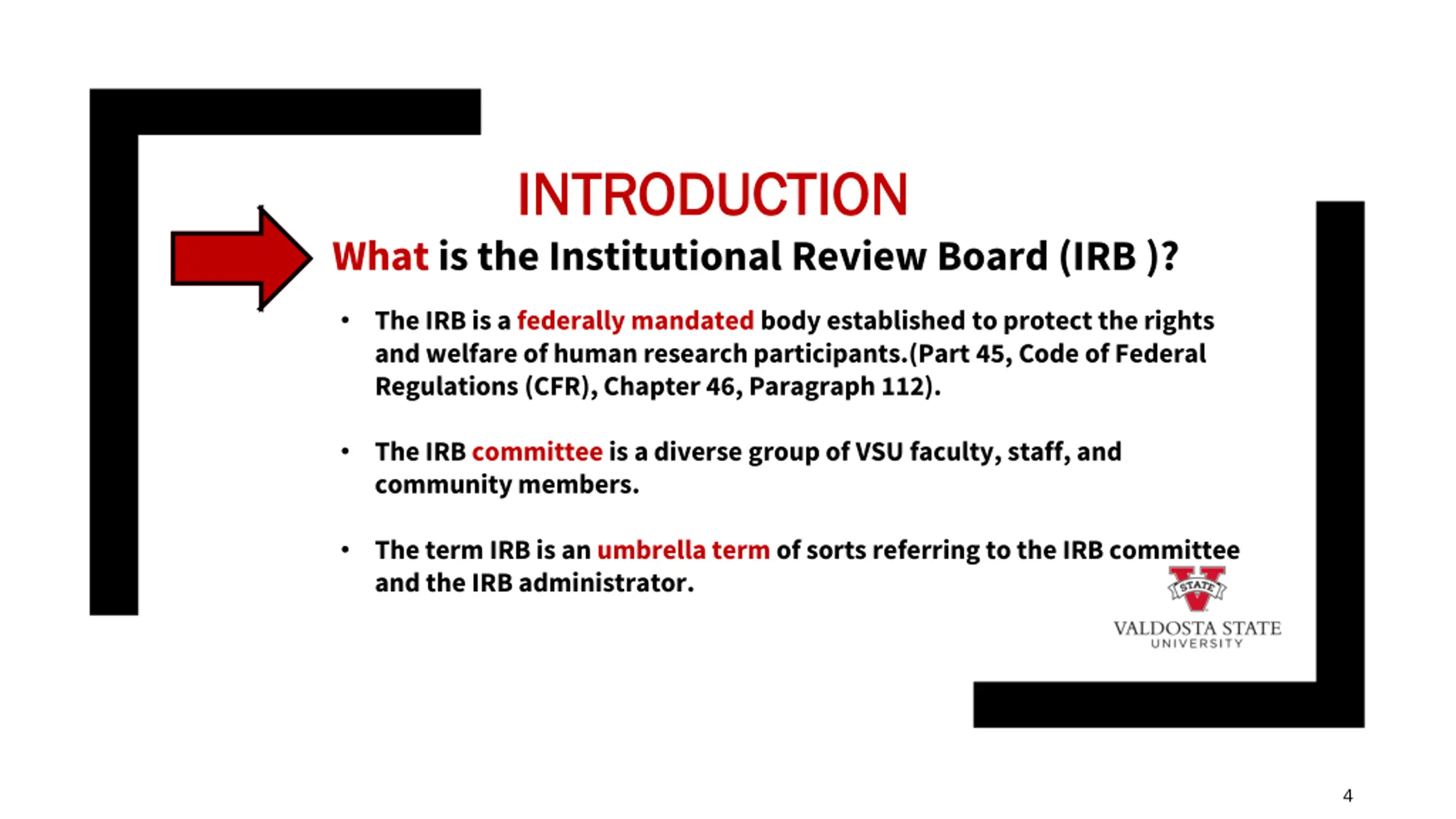 INTRODUCTION

What is the Institutional Review Board (IRB )?

• The IRB is a federally mandated body established to protect the rights and welfare of human research participants.(Part 45, Code of Federal Regulations (CFR), Chapter 46, Paragraph 112).

• The IRB committee is a diverse group of VSU faculty, staff, and community members.

• The term IRB is an umbrella term of sorts referring to the IRB committee and the IRB administrator.

STATE
VALDOSTA STATE
UNIVERSITY

4